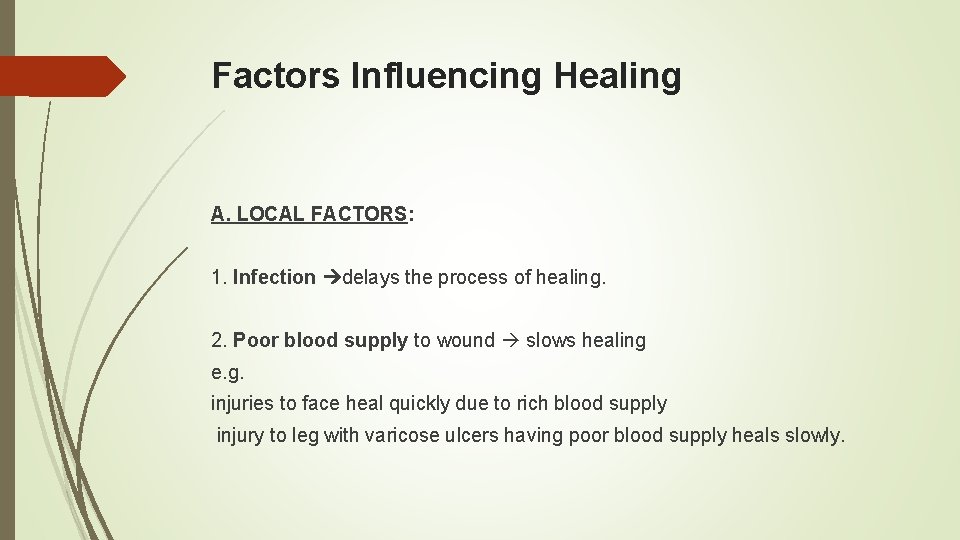 Factors Influencing Healing

A. LOCAL FACTORS:

1. Infection →delays the process of healing.

2. Poor blood supply to wound → slows healing
e.g.
injuries to face heal quickly due to rich blood supply
injury to leg with varicose ulcers having poor blood supply heals slowly.